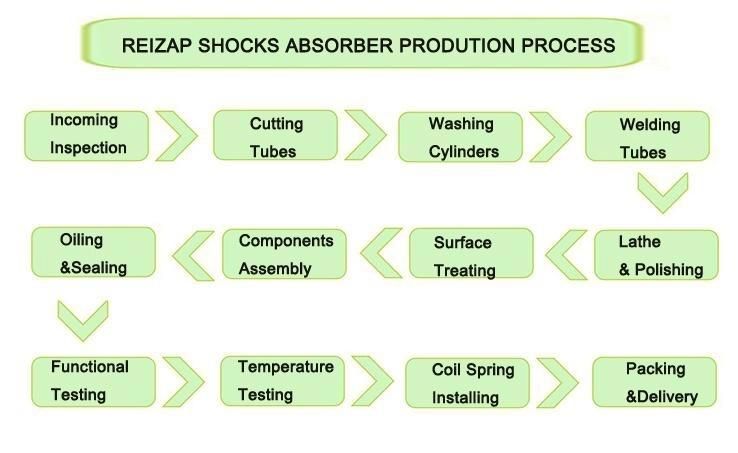 REIZAP SHOCKS ABSORBER PRODUTION PROCESS

Incoming Inspection

Cutting Tubes

Washing Cylinders

Welding Tubes

Lathe & Polishing

Surface Treating

Components Assembly

Oiling &Sealing

Functional Testing

Temperature Testing

Coil Spring Installing

Packing &Delivery